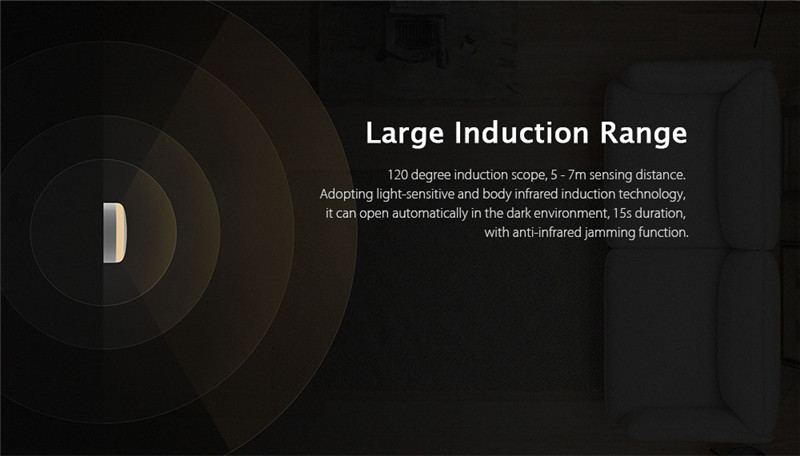 Large Induction Range

120 degree induction scope, 5 - 7m sensing distance. Adopting light-sensitive and body infrared induction technology, it can open automatically in the dark environment, 15s duration, with anti-infrared jamming function.